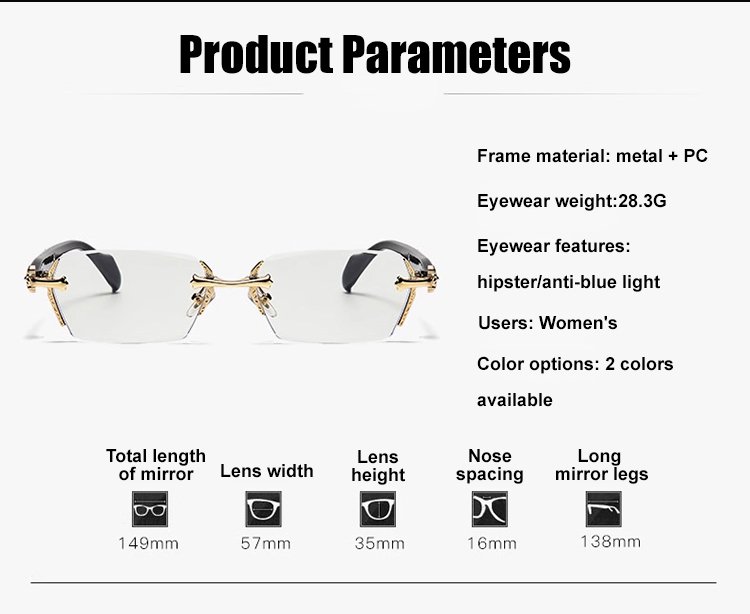 Product Parameters

Frame material: metal + PC

Eyewear weight:28.3G

Eyewear features: hipster/anti-blue light

Users: Women's

Color options: 2 colors available

Total length of mirror
149mm

Lens width
57mm

Lens height
35mm

Nose spacing
16mm

Long mirror legs
138mm